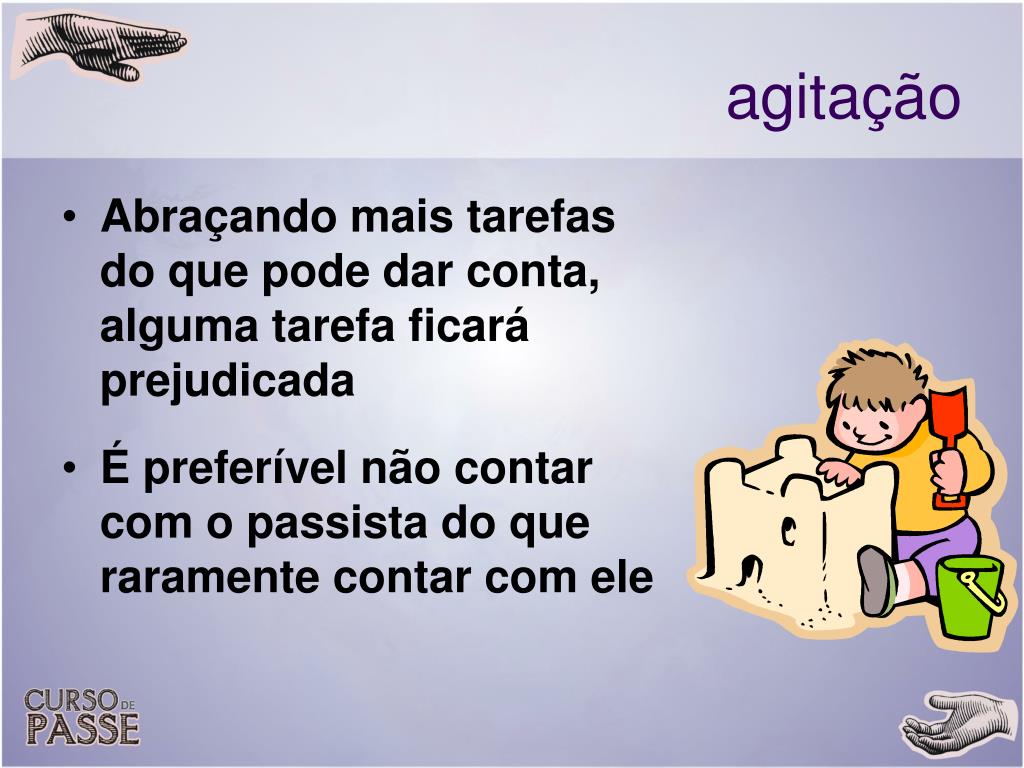 agitação

• Abraçando mais tarefas do que pode dar conta, alguma tarefa ficará prejudicada

• É preferível não contar com o passista do que raramente contar com ele

CURSO DE PASSE